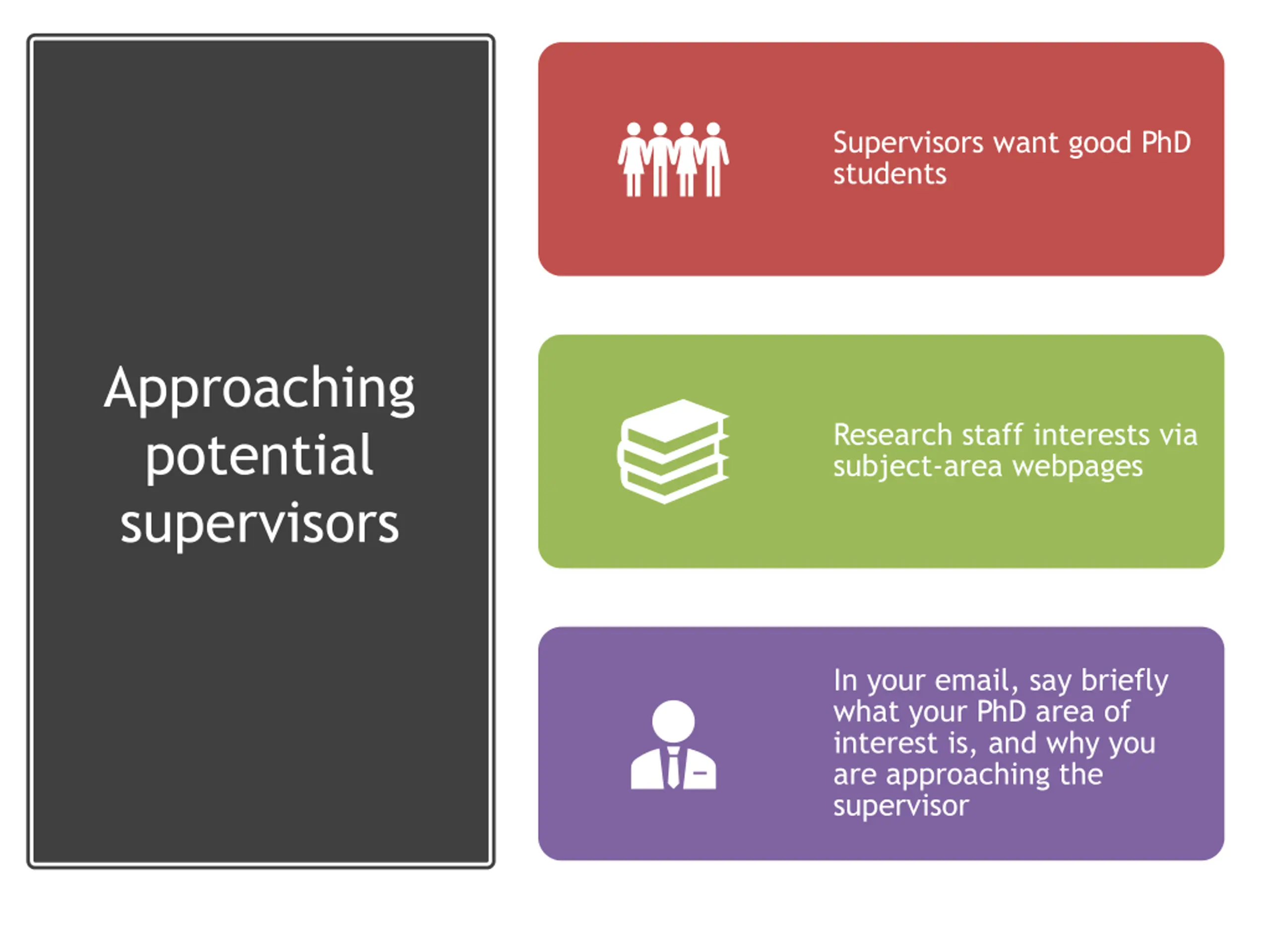 Approaching potential supervisors

Supervisors want good PhD students

Research staff interests via subject-area webpages

In your email, say briefly what your PhD area of interest is, and why you are approaching the supervisor